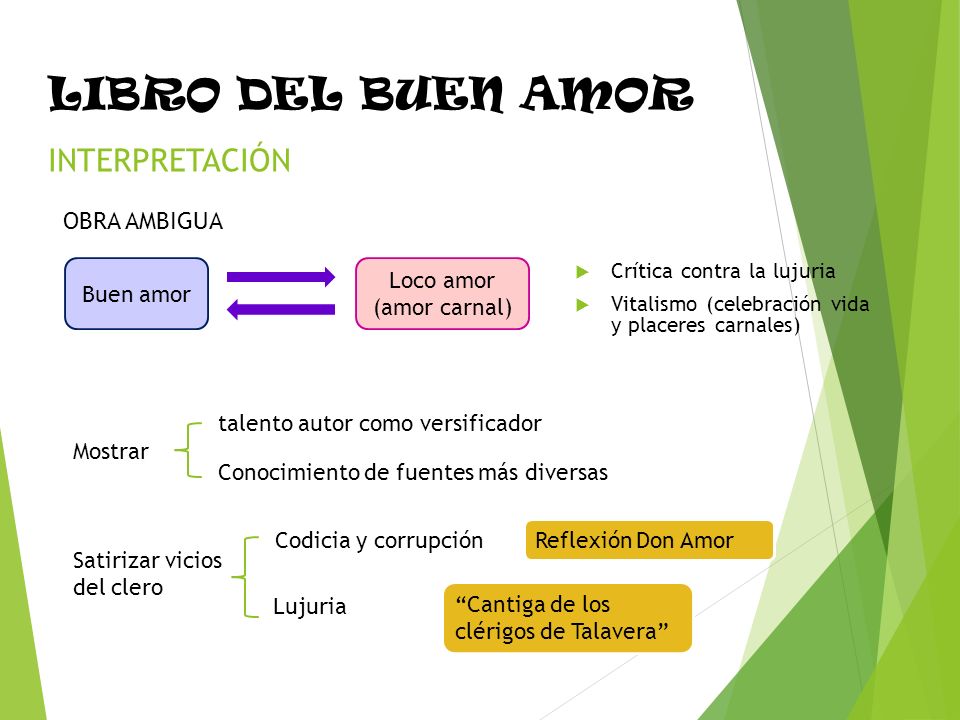 LIBRO DEL BUEN AMOR

INTERPRETACIÓN

OBRA AMBIGUA

Buen amor

Loco amor (amor carnal)

Crítica contra la lujuria

Vitalismo (celebración vida y placeres carnales)

Mostrar

talento autor como versificador

Conocimiento de fuentes más diversas

Satirizar vicios del clero

Codicia y corrupción

Reflexión Don Amor

Lujuria

“Cantiga de los clérigos de Talavera”